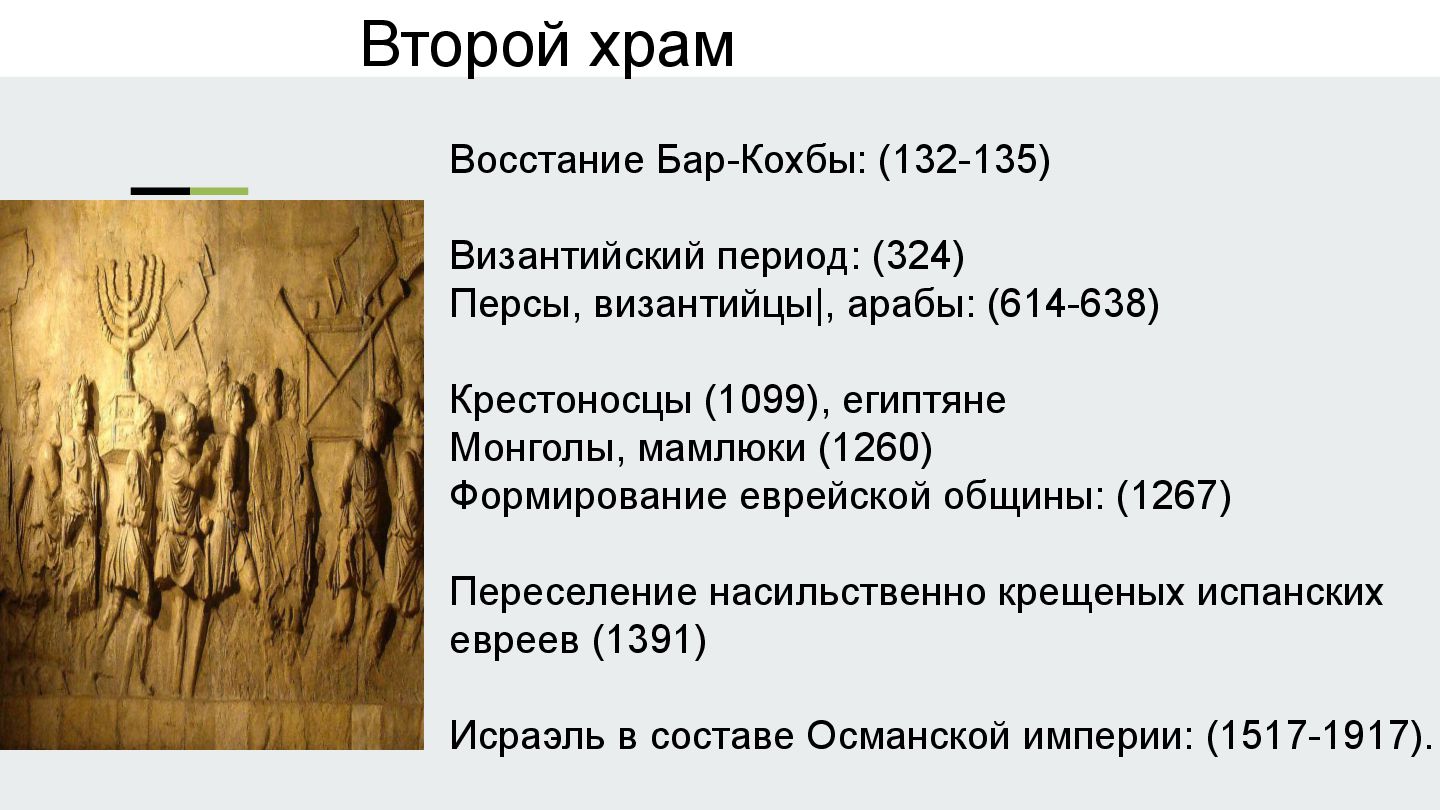 Второй храм

Восстание Бар-Кохбы: (132-135)

Византийский период: (324)
Персы, византийцы|, арабы: (614-638)

Крестоносцы (1099), египтяне
Монголы, мамлюки (1260)
Формирование еврейской общины: (1267)

Переселение насильственно крещеных испанских евреев (1391)

Исраэль в составе Османской империи: (1517-1917).